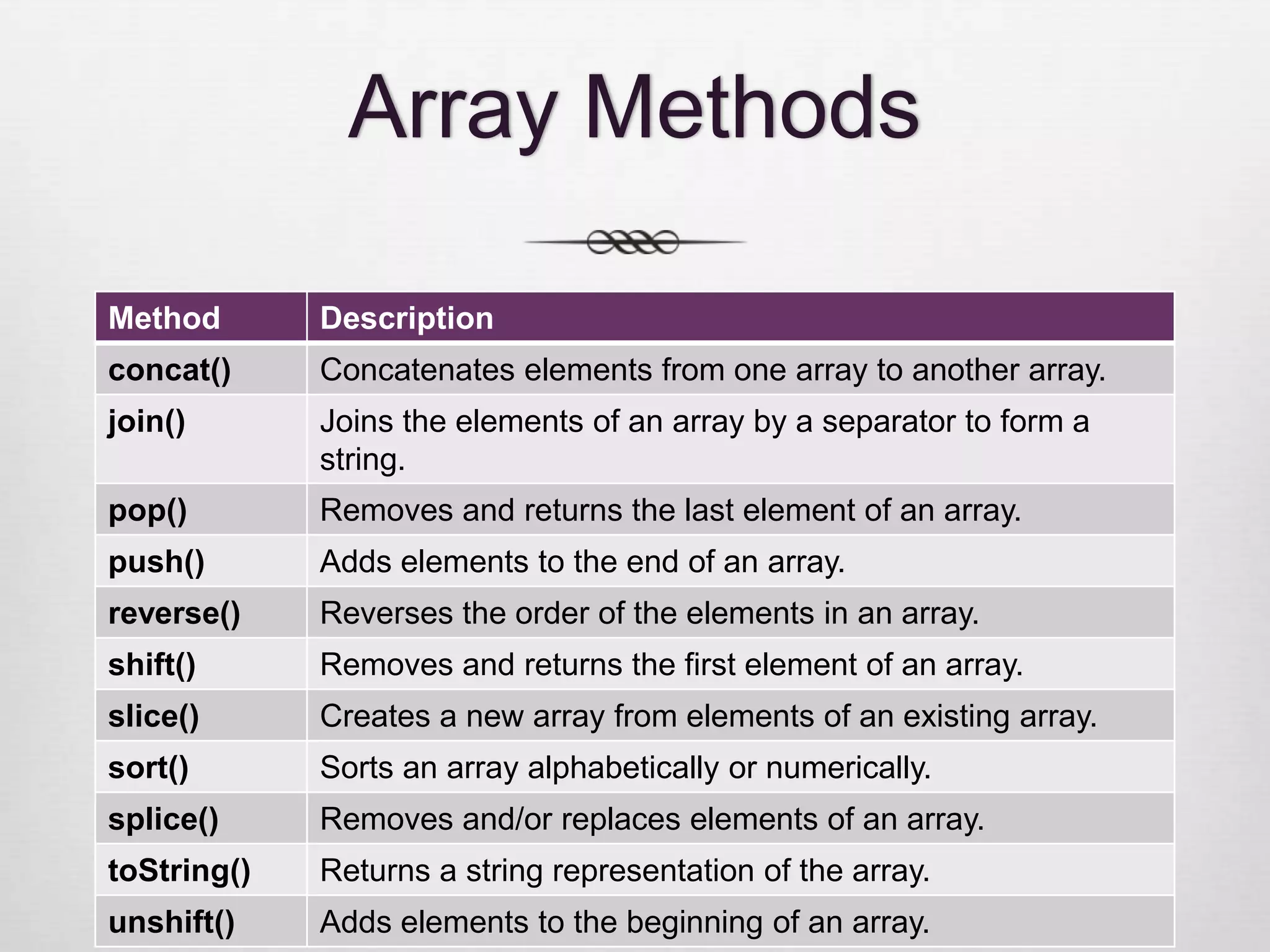 Array Methods

| Method | Description |
|---|---|
| concat() | Concatenates elements from one array to another array. |
| join() | Joins the elements of an array by a separator to form a string. |
| pop() | Removes and returns the last element of an array. |
| push() | Adds elements to the end of an array. |
| reverse() | Reverses the order of the elements in an array. |
| shift() | Removes and returns the first element of an array. |
| slice() | Creates a new array from elements of an existing array. |
| sort() | Sorts an array alphabetically or numerically. |
| splice() | Removes and/or replaces elements of an array. |
| toString() | Returns a string representation of the array. |
| unshift() | Adds elements to the beginning of an array. |